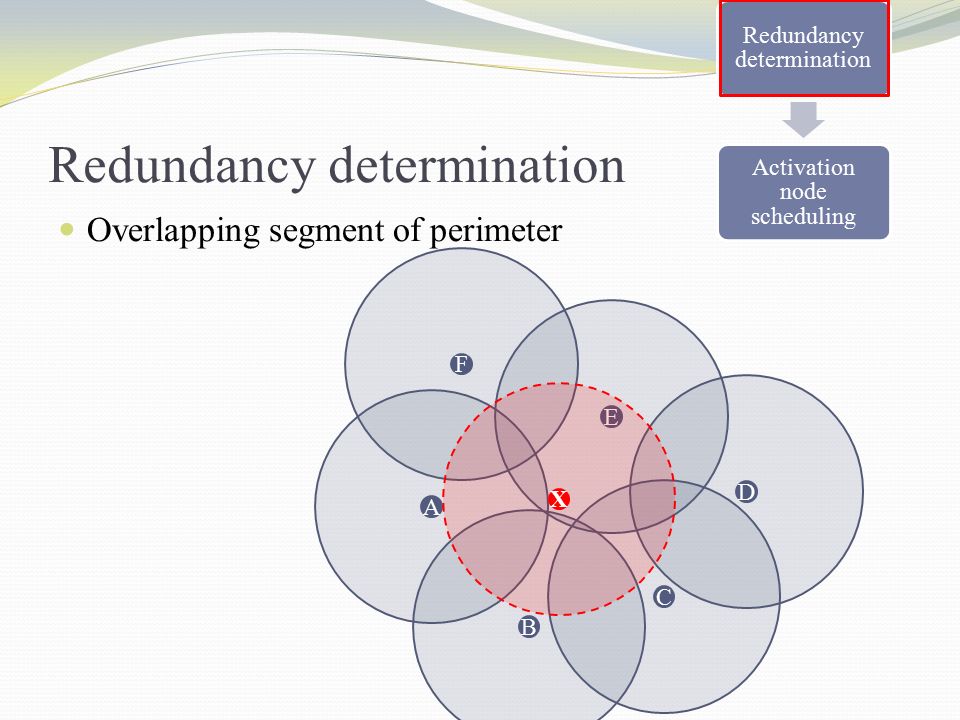 Redundancy determination

Activation node scheduling

Redundancy determination

Overlapping segment of perimeter

F

E

A

X

D

C

B